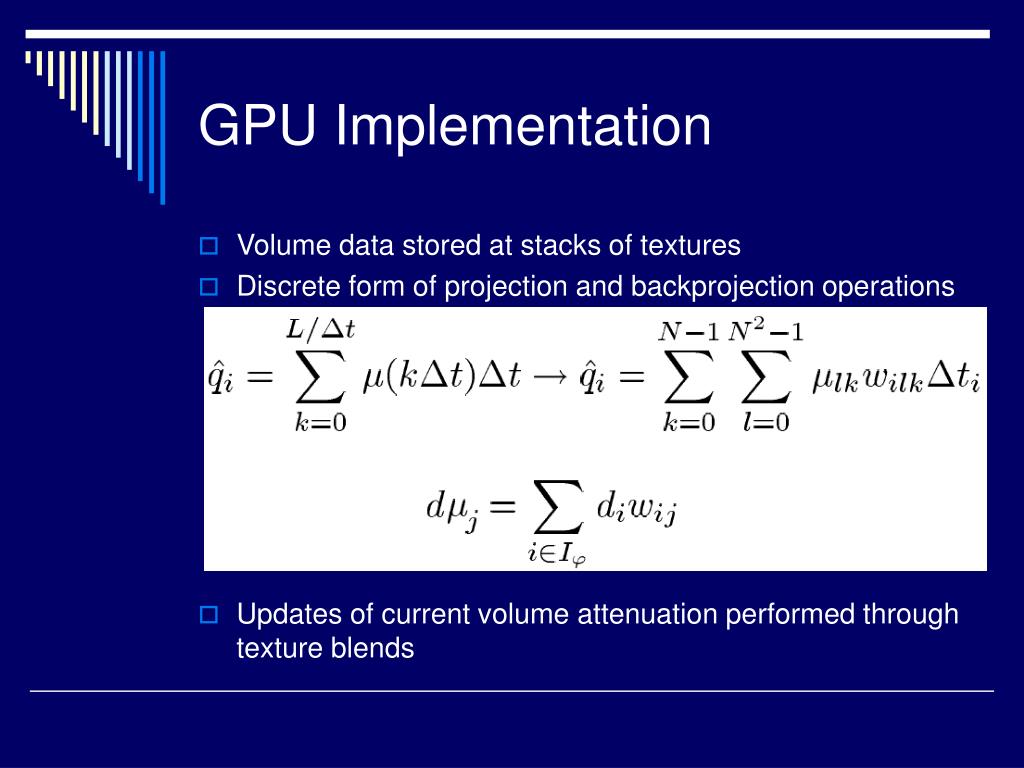 GPU Implementation

Volume data stored at stacks of textures

Discrete form of projection and backprojection operations

$\hat{q}_i = \sum_{k=0}^{L/\Delta t} \mu(k\Delta t)\Delta t \rightarrow \hat{q}_i = \sum_{k=0}^{N-1} \sum_{l=0}^{N^2-1} \mu_{lk} w_{ilk} \Delta t_i$

$d\mu_j = \sum_{i \in I_\varphi} d_i w_{ij}$

Updates of current volume attenuation performed through texture blends